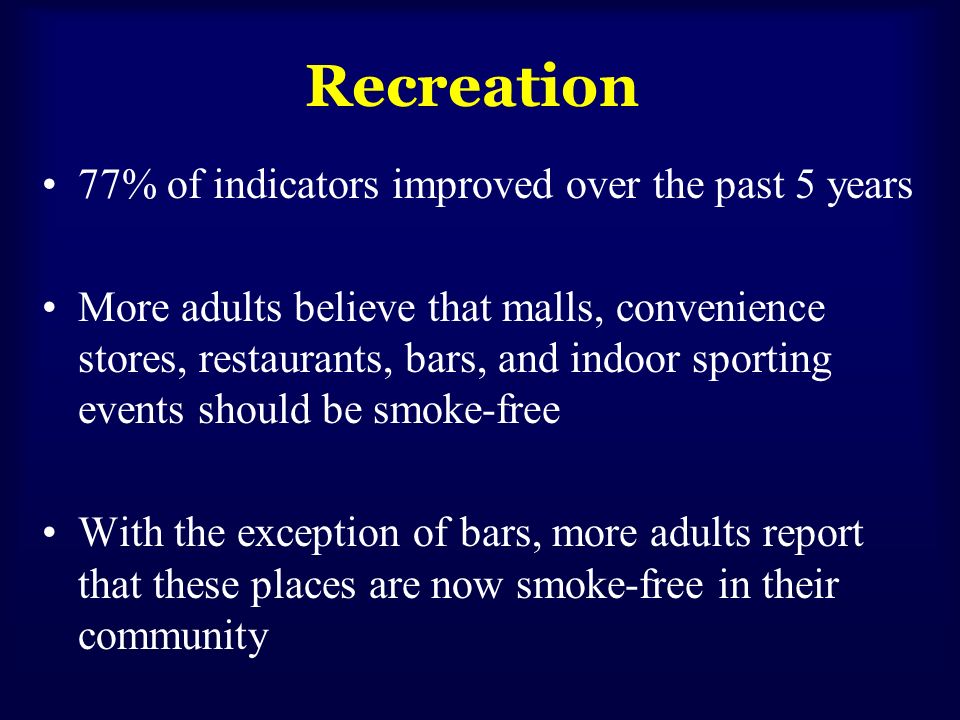 Recreation

• 77% of indicators improved over the past 5 years

• More adults believe that malls, convenience stores, restaurants, bars, and indoor sporting events should be smoke-free

• With the exception of bars, more adults report that these places are now smoke-free in their community